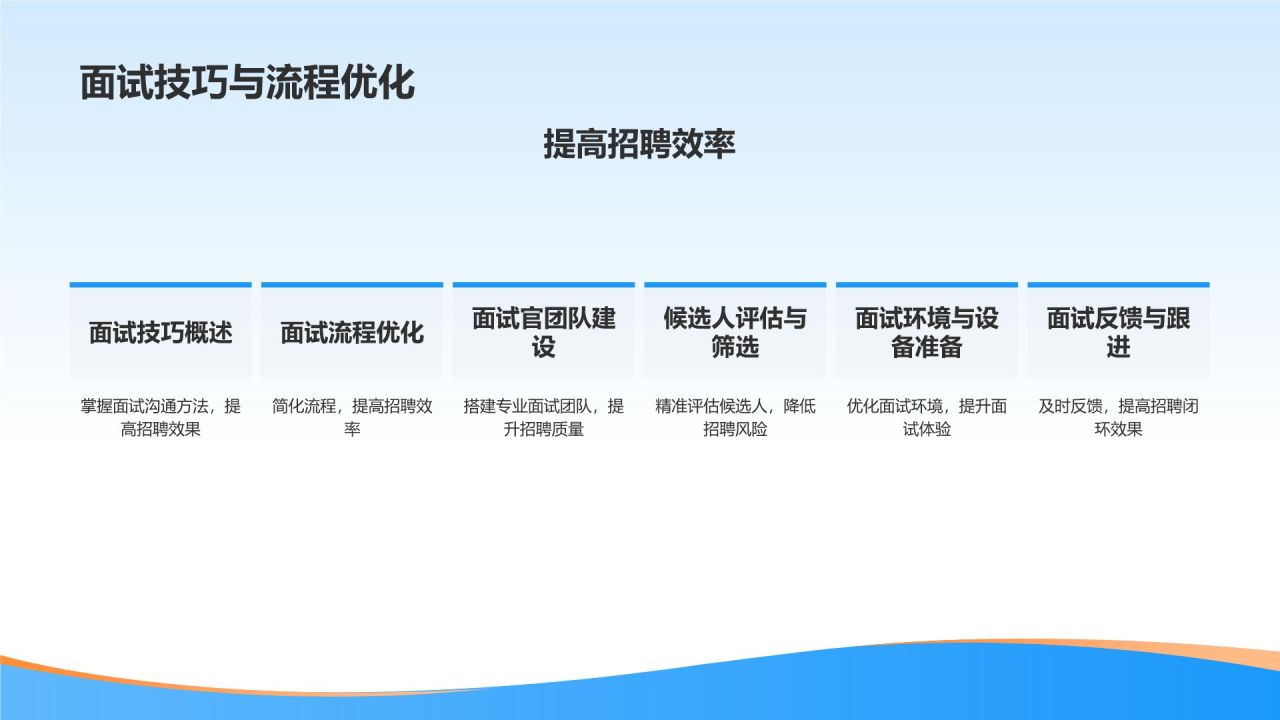 面试技巧与流程优化

提高招聘效率

面试技巧概述

掌握面试沟通方法，提高招聘效果

面试流程优化

简化流程，提高招聘效率

面试官团队建设

搭建专业面试团队，提升招聘质量

候选人评估与筛选

精准评估候选人，降低招聘风险

面试环境与设备准备

优化面试环境，提升面试体验

面试反馈与跟进

及时反馈，提高招聘闭环效果